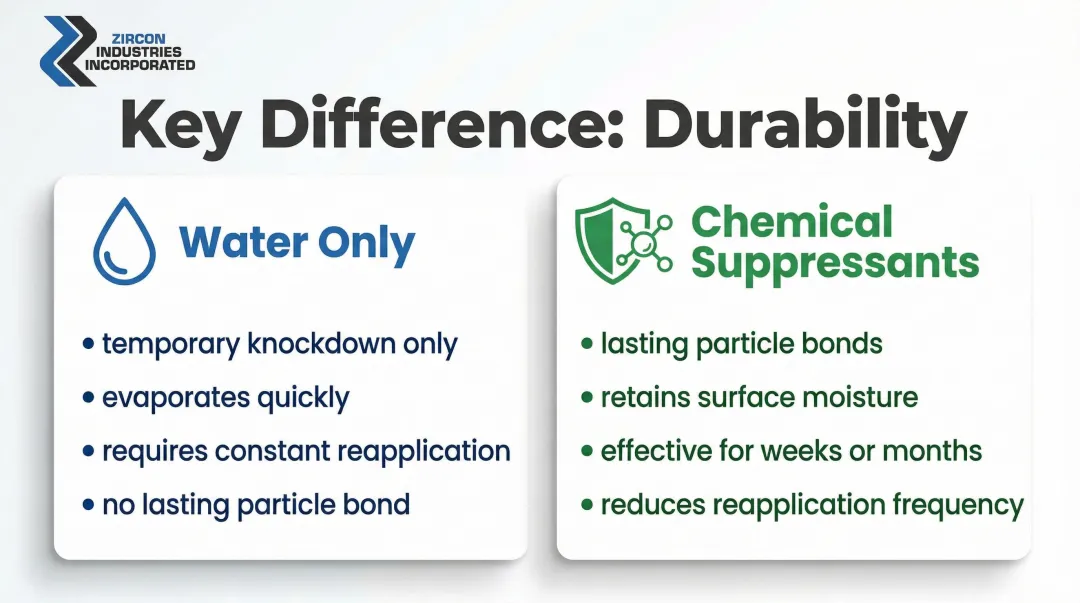 ZIRCON INDUSTRIES INCORPORATED

Key Difference: Durability

Water Only

• temporary knockdown only
• evaporates quickly
• requires constant reapplication
• no lasting particle bond

Chemical Suppressants

• lasting particle bonds
• retains surface moisture
• effective for weeks or months
• reduces reapplication frequency